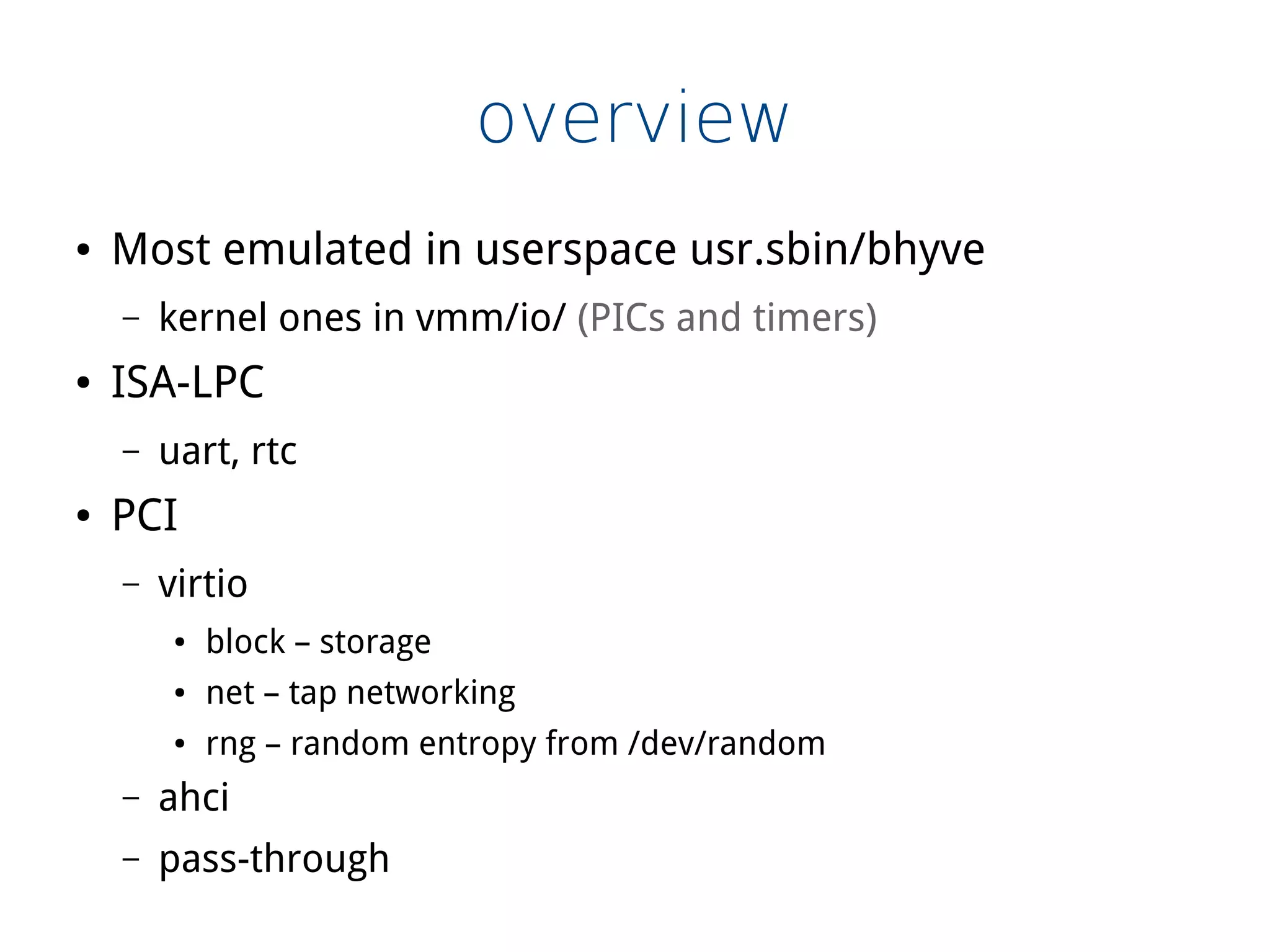 overview

• Most emulated in userspace usr.sbin/bhyve
  – kernel ones in vmm/io/ (PICs and timers)
• ISA-LPC
  – uart, rtc
• PCI
  – virtio
    • block – storage
    • net – tap networking
    • rng – random entropy from /dev/random
  – ahci
  – pass-through